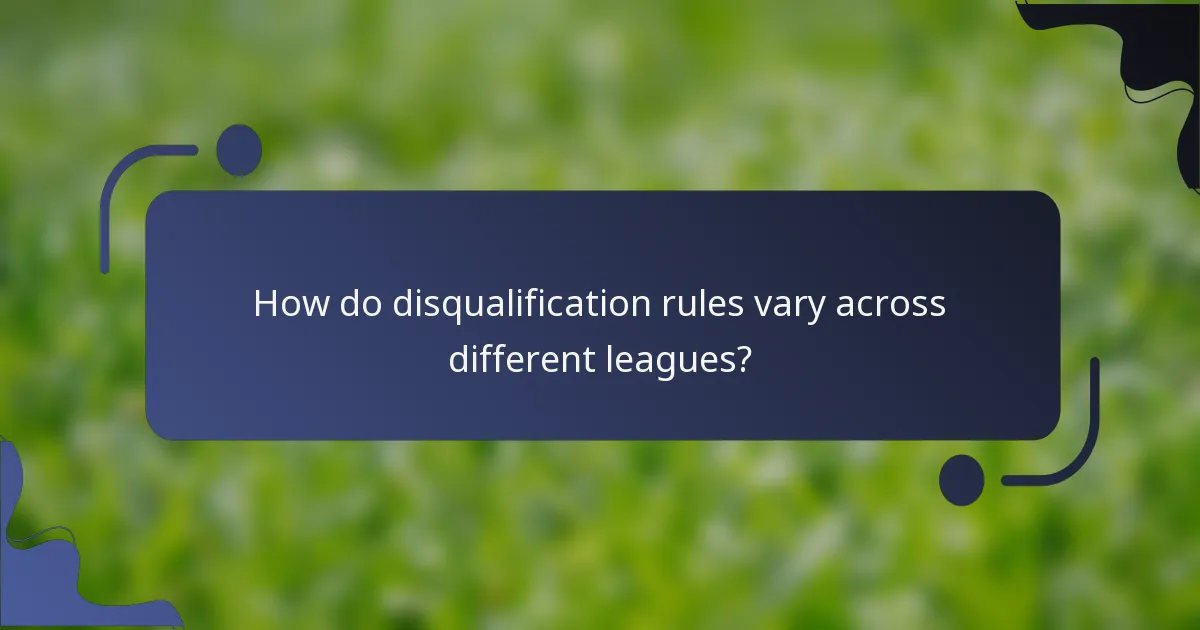 How do disqualification rules vary across different leagues?